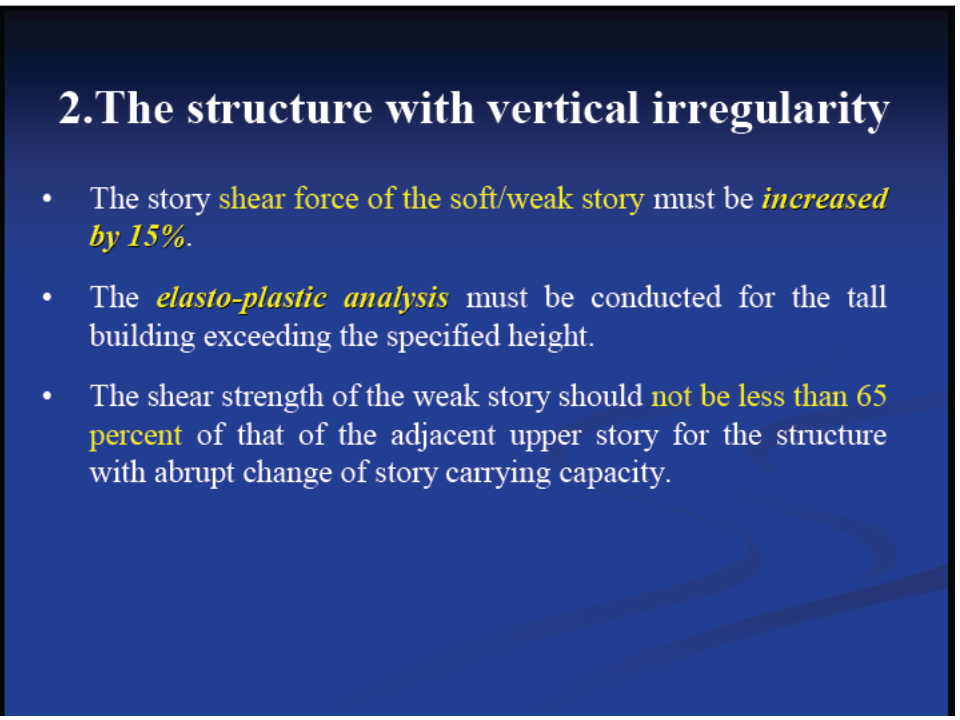 2.The structure with vertical irregularity

• The story shear force of the soft/weak story must be increased by 15%.

• The elasto-plastic analysis must be conducted for the tall building exceeding the specified height.

• The shear strength of the weak story should not be less than 65 percent of that of the adjacent upper story for the structure with abrupt change of story carrying capacity.